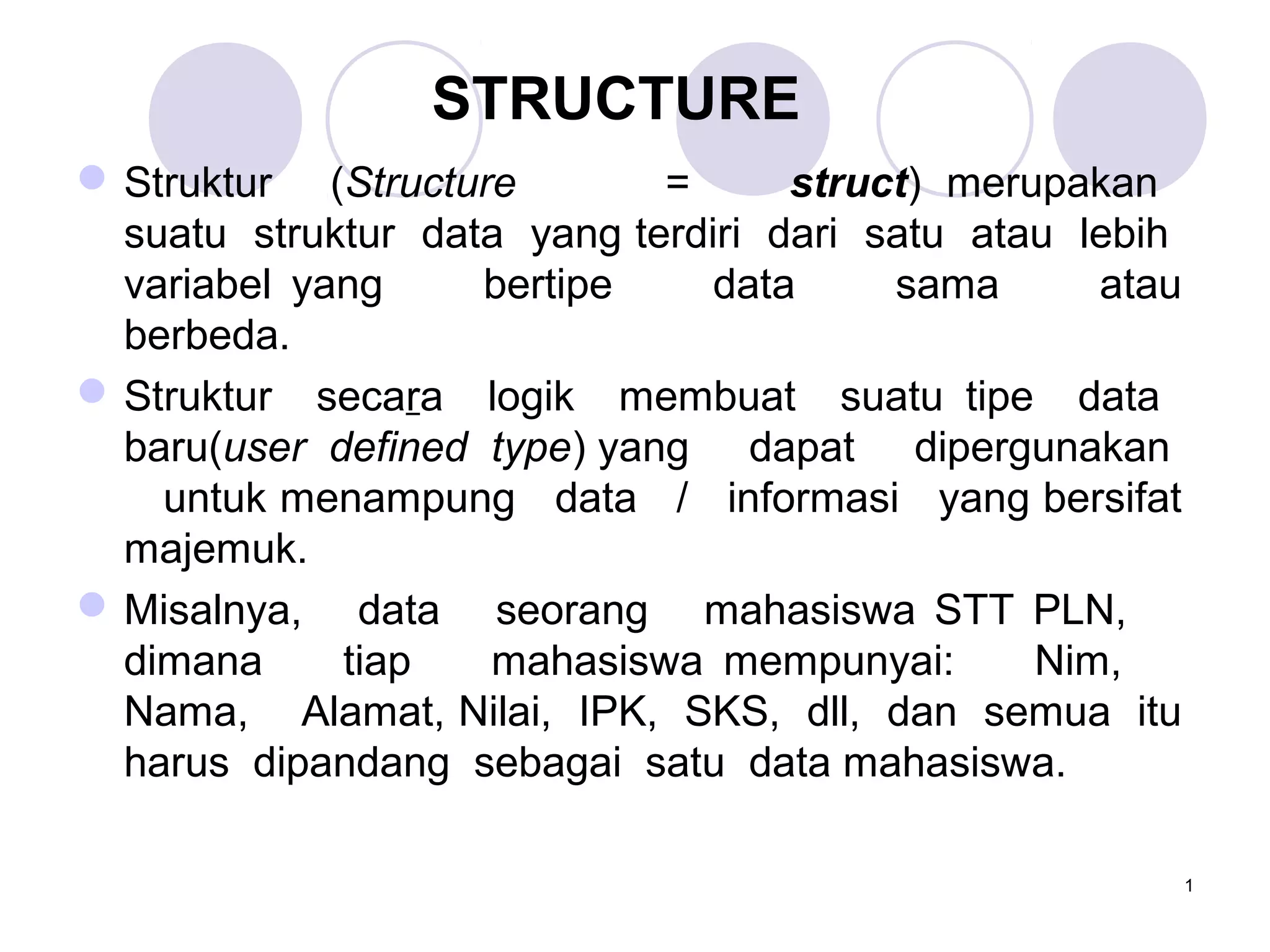 STRUCTURE

Struktur (Structure = struct) merupakan suatu struktur data yang terdiri dari satu atau lebih variabel yang bertipe data sama atau berbeda.

Struktur secara logik membuat suatu tipe data baru(user defined type) yang dapat dipergunakan untuk menampung data / informasi yang bersifat majemuk.

Misalnya, data seorang mahasiswa STT PLN, dimana tiap mahasiswa mempunyai: Nim, Nama, Alamat, Nilai, IPK, SKS, dll, dan semua itu harus dipandang sebagai satu data mahasiswa.

1